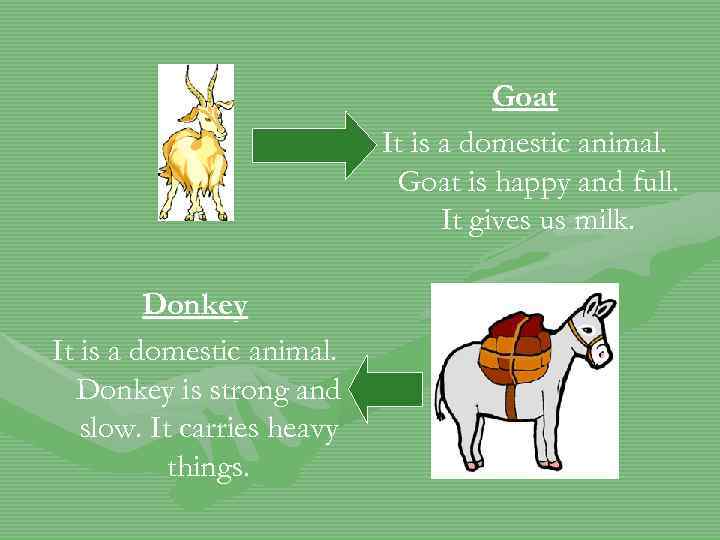 Goat

It is a domestic animal. Goat is happy and full. It gives us milk.

Donkey

It is a domestic animal. Donkey is strong and slow. It carries heavy things.